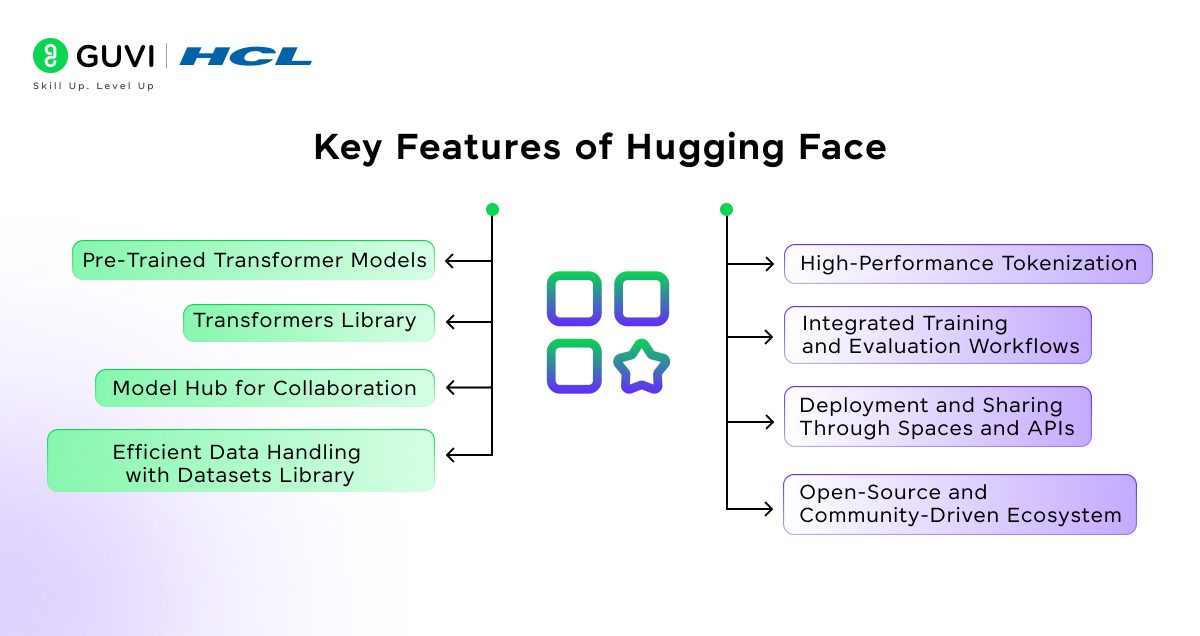 GUVI | HCL
Skill Up. Level Up

Key Features of Hugging Face

Pre-Trained Transformer Models

Transformers Library

Model Hub for Collaboration

Efficient Data Handling with Datasets Library

High-Performance Tokenization

Integrated Training and Evaluation Workflows

Deployment and Sharing Through Spaces and APIs

Open-Source and Community-Driven Ecosystem